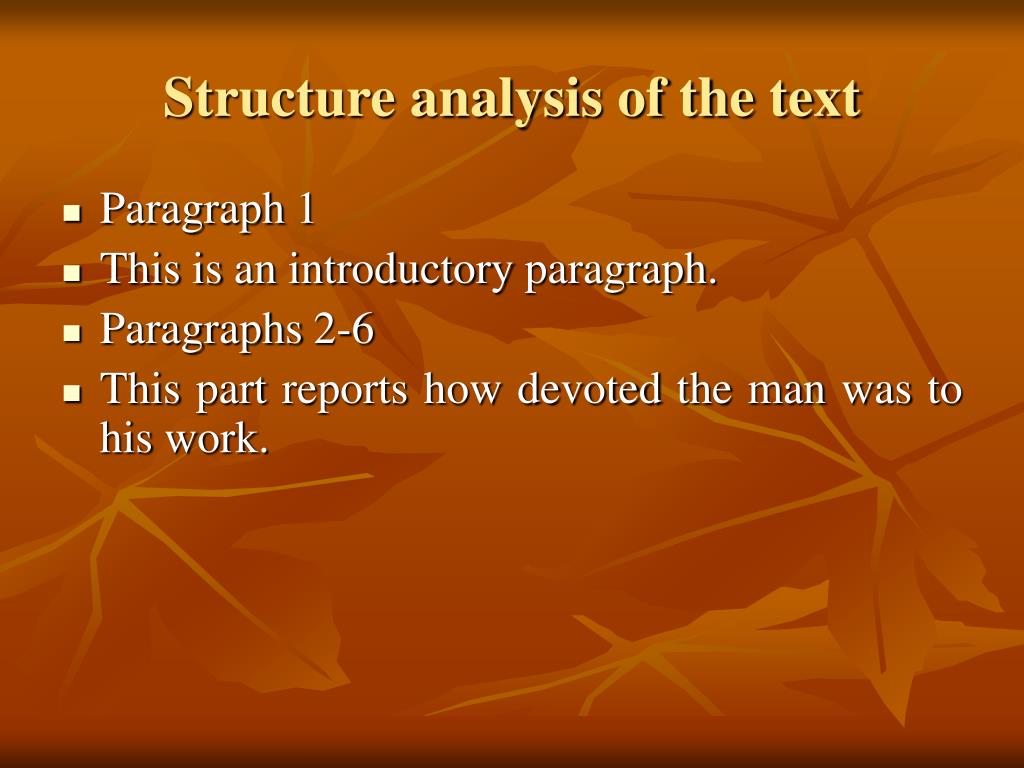 Structure analysis of the text

- Paragraph 1
- This is an introductory paragraph.
- Paragraphs 2-6
- This part reports how devoted the man was to his work.